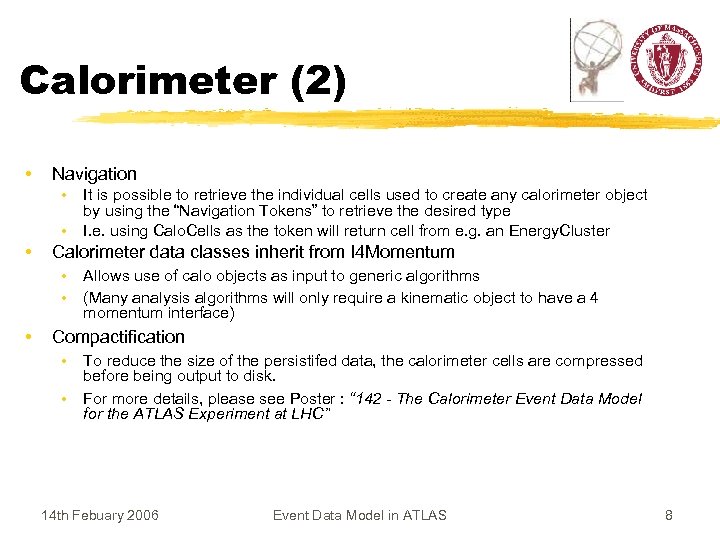 Calorimeter (2)

UNIVERSITY OF MASSACHUSETTS AMHERST 1863

• Navigation
  • It is possible to retrieve the individual cells used to create any calorimeter object by using the “Navigation Tokens” to retrieve the desired type
  • I.e. using CaloCells as the token will return cell from e.g. an EnergyCluster
• Calorimeter data classes inherit from I4Momentum
  • Allows use of calo objects as input to generic algorithms
  • (Many analysis algorithms will only require a kinematic object to have a 4 momentum interface)
• Compactification
  • To reduce the size of the persistifed data, the calorimeter cells are compressed before being output to disk.
  • For more details, please see Poster : “142 - The Calorimeter Event Data Model for the ATLAS Experiment at LHC”

14th Febuary 2006 Event Data Model in ATLAS 8